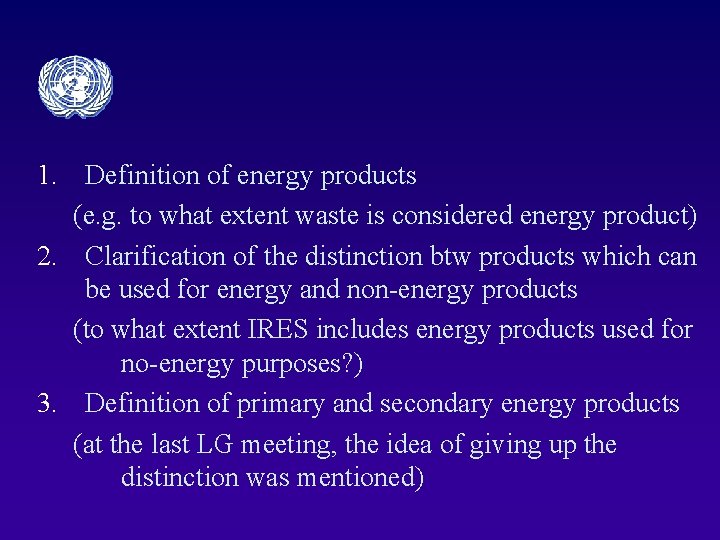 1. Definition of energy products

(e.g. to what extent waste is considered energy product)

2. Clarification of the distinction btw products which can be used for energy and non-energy products

(to what extent IRES includes energy products used for no-energy purposes?)

3. Definition of primary and secondary energy products

(at the last LG meeting, the idea of giving up the distinction was mentioned)